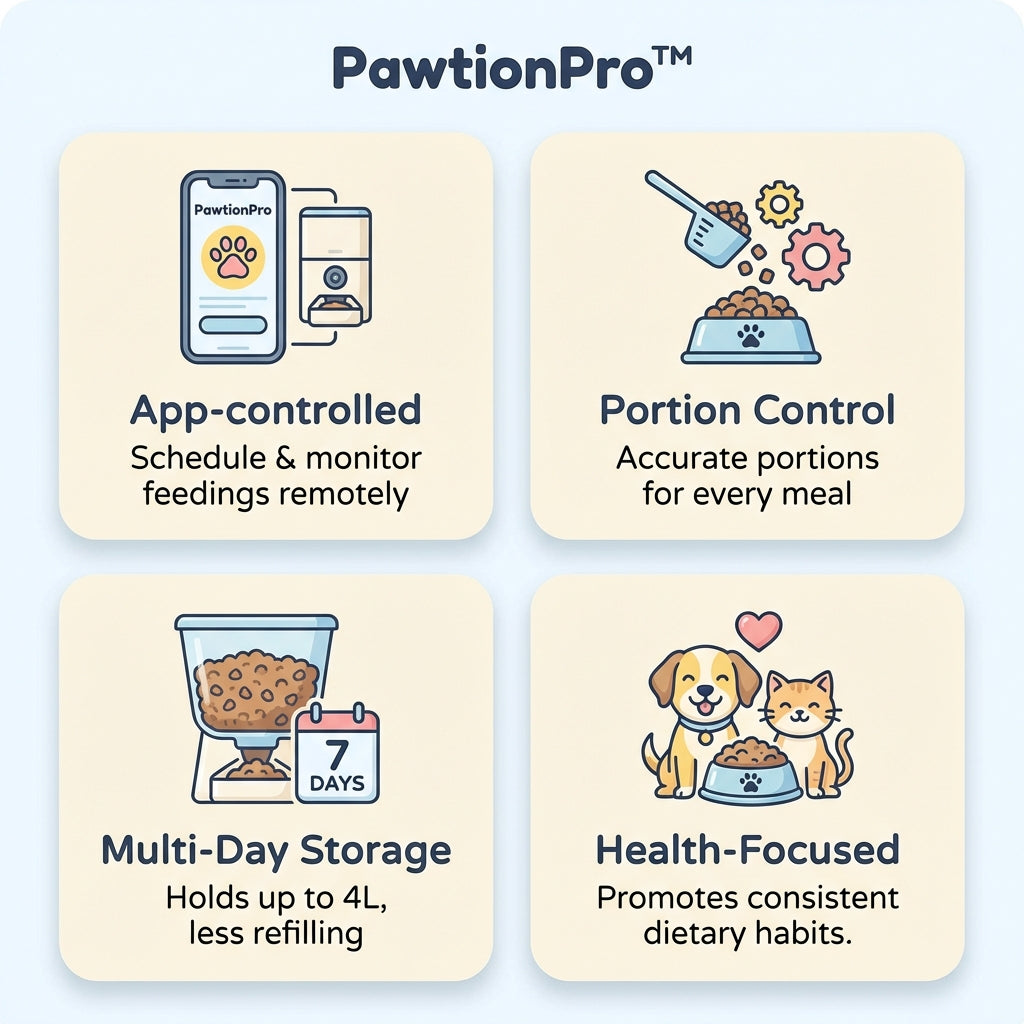 PawtionPro™

PawtionPro

App-controlled
Schedule & monitor feedings remotely

Portion Control
Accurate portions for every meal

7
DAYS

Multi-Day Storage
Holds up to 4L, less refilling

Health-Focused
Promotes consistent dietary habits.